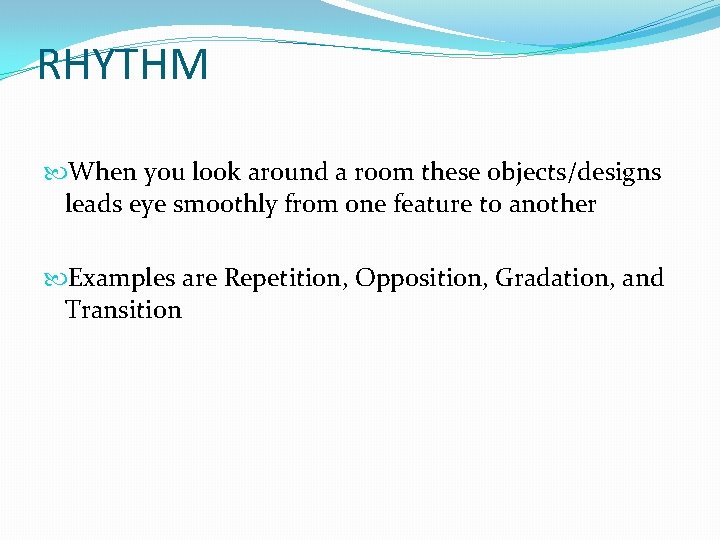 RHYTHM

When you look around a room these objects/designs leads eye smoothly from one feature to another

Examples are Repetition, Opposition, Gradation, and Transition